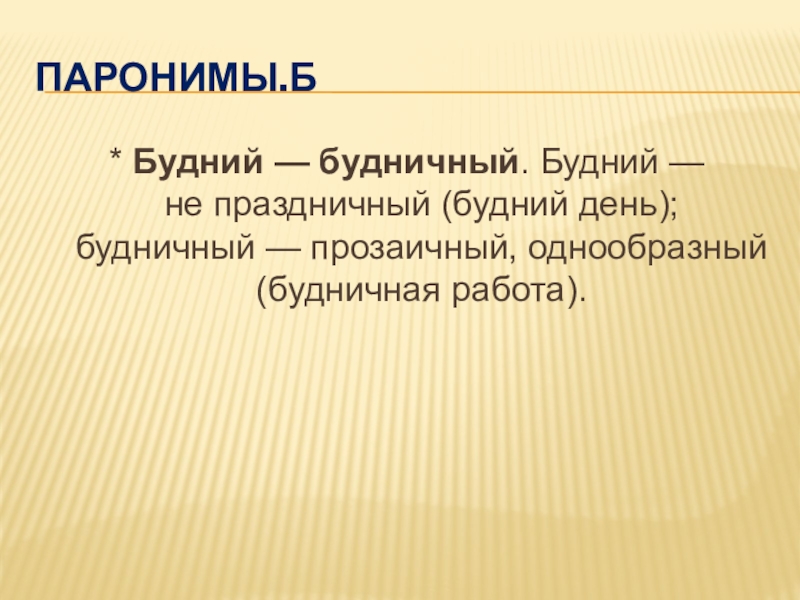 ПАРОНИМЫ.Б

* Будний — будничный. Будний — не праздничный (будний день); будничный — прозаичный, однообразный (будничная работа).